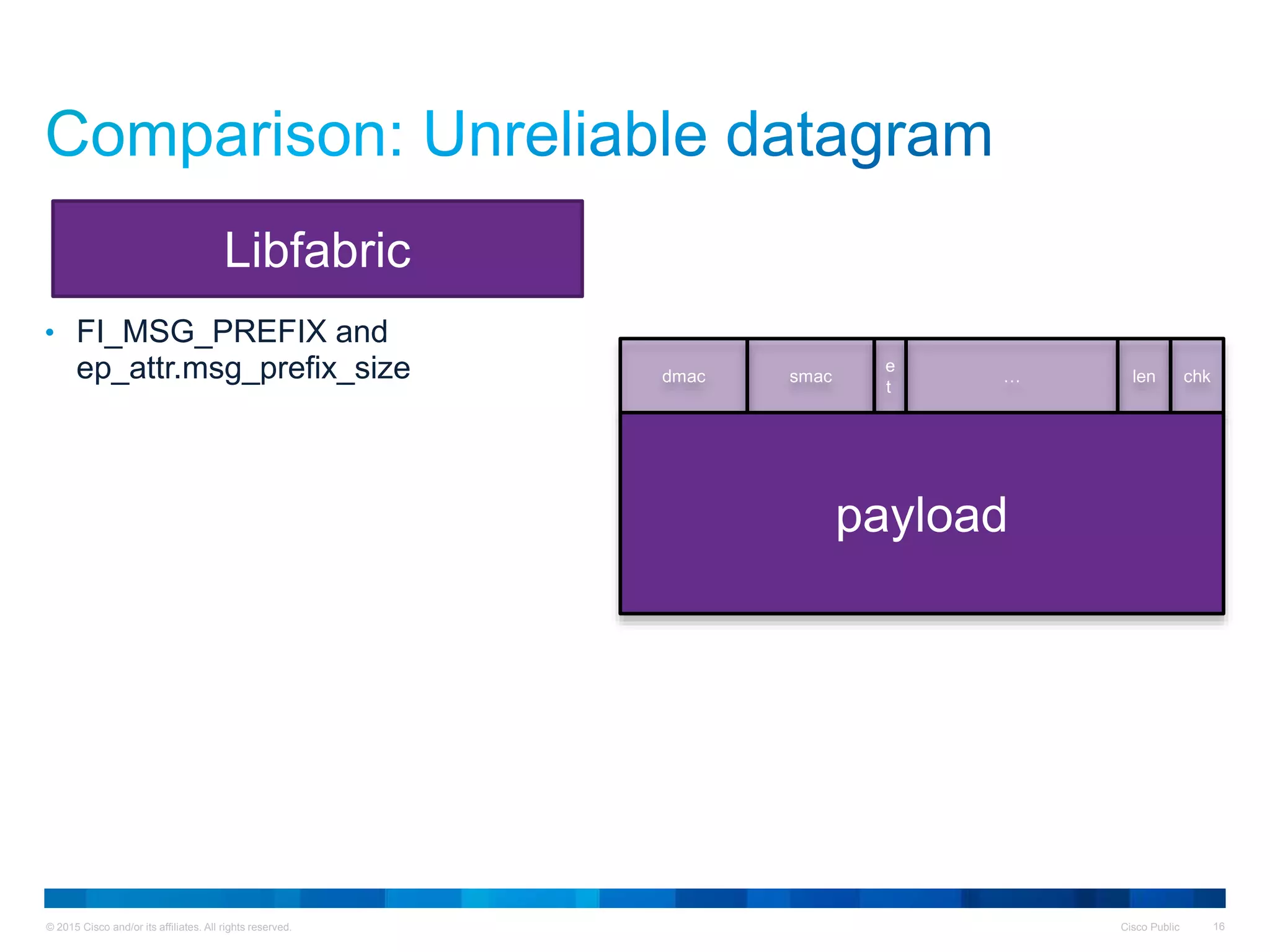 Comparison: Unreliable datagram

Libfabric

• FI_MSG_PREFIX and ep_attr.msg_prefix_size

dmac

smac

e
t

…

len

chk

payload

© 2015 Cisco and/or its affiliates. All rights reserved.

Cisco Public

16